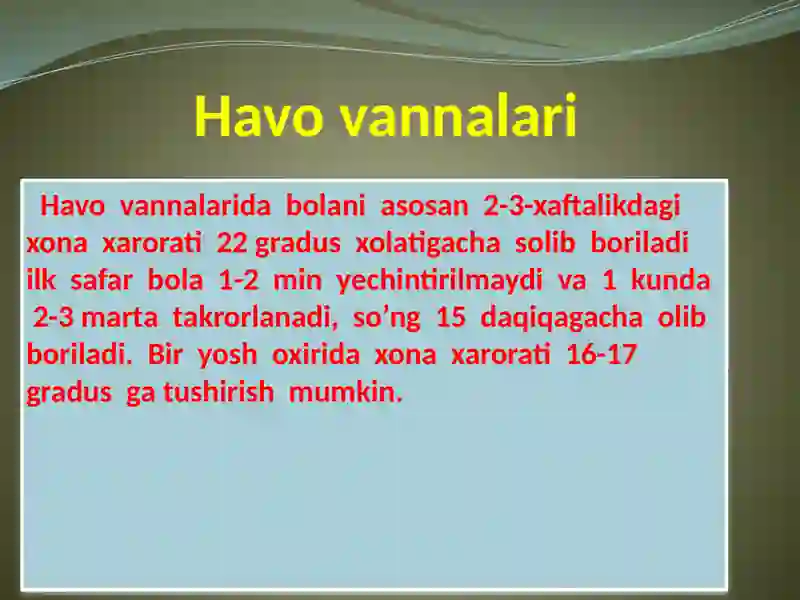 Havo vannalari

Havo vannalarida bolani asosan 2-3-xaftalikdagi xona xarorati 22 gradus xolatigacha solib boriladi ilk safar bola 1-2 min yechintirilmaydi va 1 kunda 2-3 marta takrorlanadi, so’ng 15 daqiqagacha olib boriladi. Bir yosh oxirida xona xarorati 16-17 gradus ga tushirish mumkin.